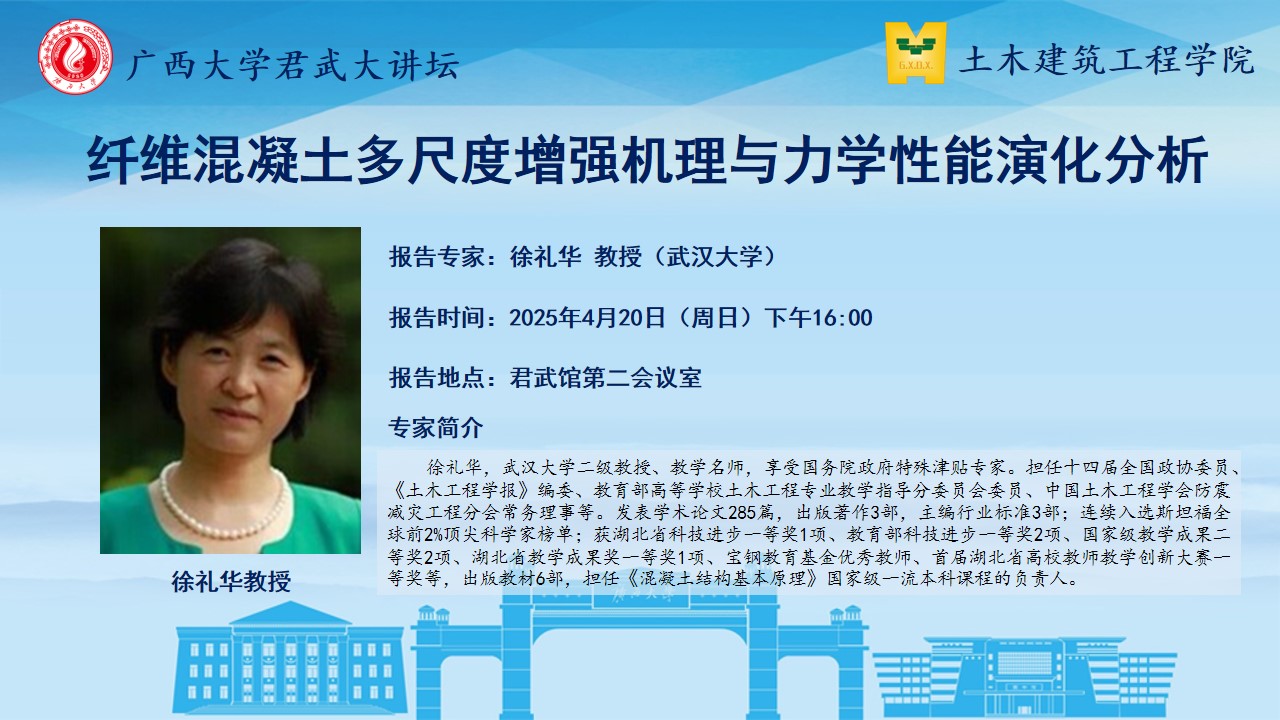 广西大学君武大讲坛

G.X.D.X.

土木建筑工程学院

纤维混凝土多尺度增强机理与力学性能演化分析

报告专家：徐礼华 教授（武汉大学）

报告时间：2025年4月20日（周日）下午16:00

报告地点：君武馆第二会议室

专家简介

徐礼华，武汉大学二级教授、教学名师，享受国务院政府特殊津贴专家。担任十四届全国政协委员、《土木工程学报》编委、教育部高等学校土木工程专业教学指导分委员会委员、中国土木工程学会防震减灾工程分会常务理事等。发表学术论文285篇，出版著作3部，主编行业标准3部；连续入选斯坦福全球前2%顶尖科学家榜单；获湖北省科技进步一等奖1项、教育部科技进步一等奖2项、国家级教学成果二等奖2项、湖北省教学成果奖一等奖1项、宝钢教育基金优秀教师、首届湖北省高校教师教学创新大赛一等奖等，出版教材6部，担任《混凝土结构基本原理》国家级一流本科课程的负责人。

徐礼华教授